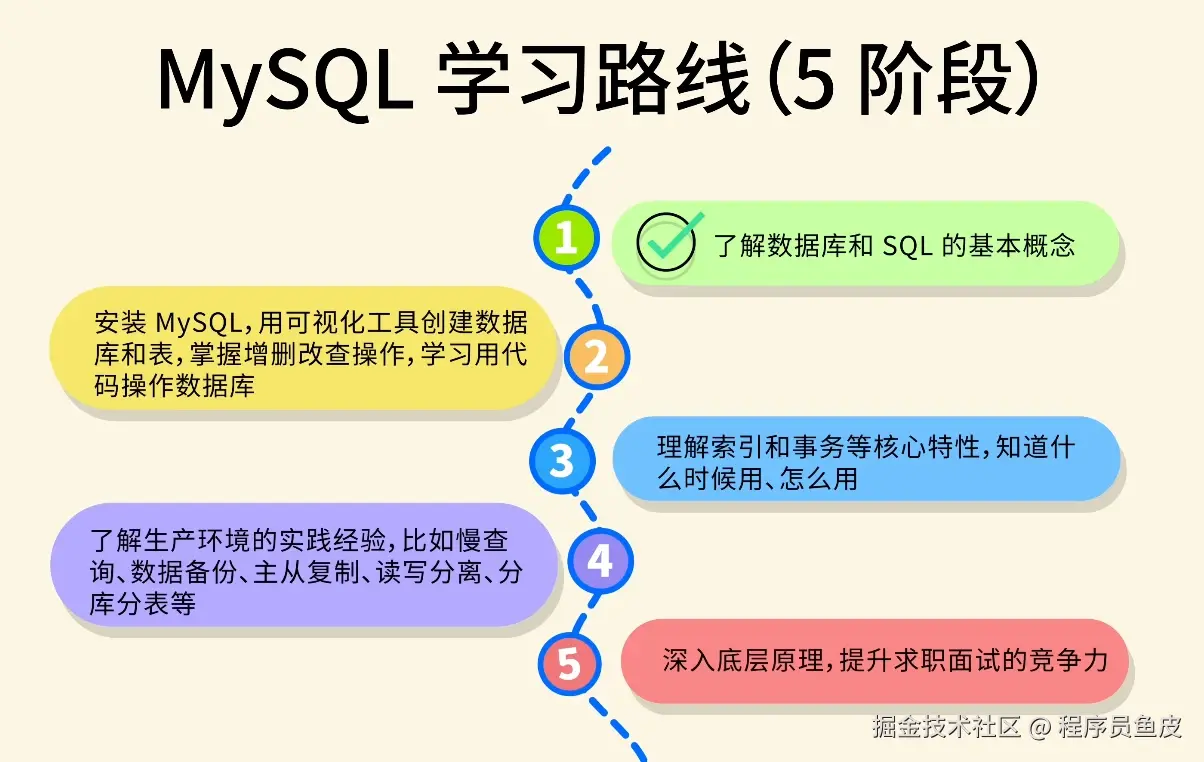 MySQL 学习路线（5 阶段）

1

了解数据库和 SQL 的基本概念

安装 MySQL，用可视化工具创建数据库和表，掌握增删改查操作，学习用代码操作数据库

2

3

理解索引和事务等核心特性，知道什么时候用、怎么用

了解生产环境的实践经验，比如慢查询、数据备份、主从复制、读写分离、分库分表等

4

5

深入底层原理，提升求职面试的竞争力

掘金技术社区 @ 程序员鱼皮